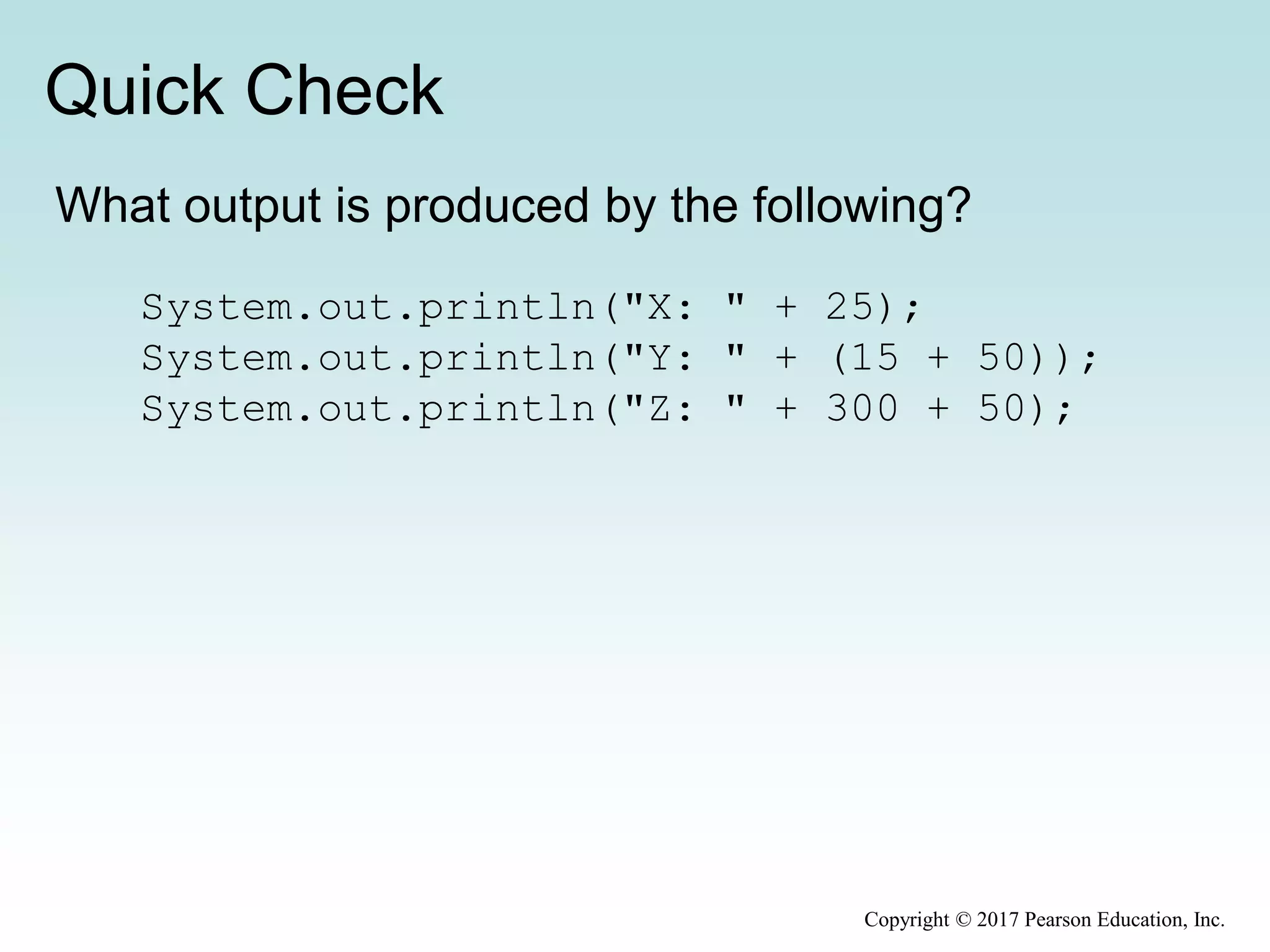 Quick Check

What output is produced by the following?

System.out.println("X: " + 25);
System.out.println("Y: " + (15 + 50));
System.out.println("Z: " + 300 + 50);

Copyright © 2017 Pearson Education, Inc.